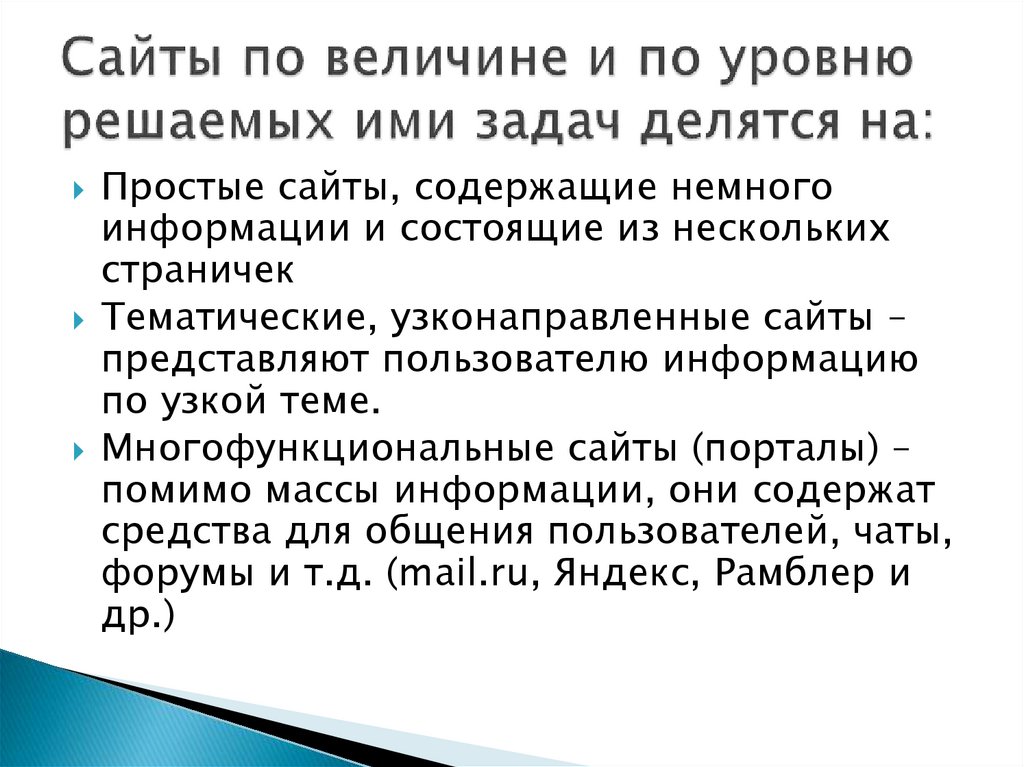 Сайты по величине и по уровню решаемых ими задач делятся на:

Простые сайты, содержащие немного информации и состоящие из нескольких страничек

Тематические, узконаправленные сайты – представляют пользователю информацию по узкой теме.

Многофункциональные сайты (порталы) – помимо массы информации, они содержат средства для общения пользователей, чаты, форумы и т.д. (mail.ru, Яндекс, Рамблер и др.)